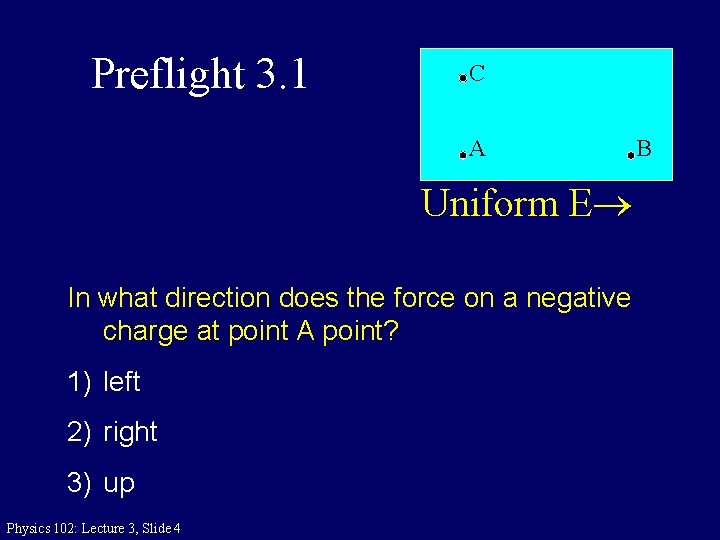 Preflight 3.1

C

A

B

Uniform E→

In what direction does the force on a negative charge at point A point?

1) left

2) right

3) up

Physics 102: Lecture 3, Slide 4